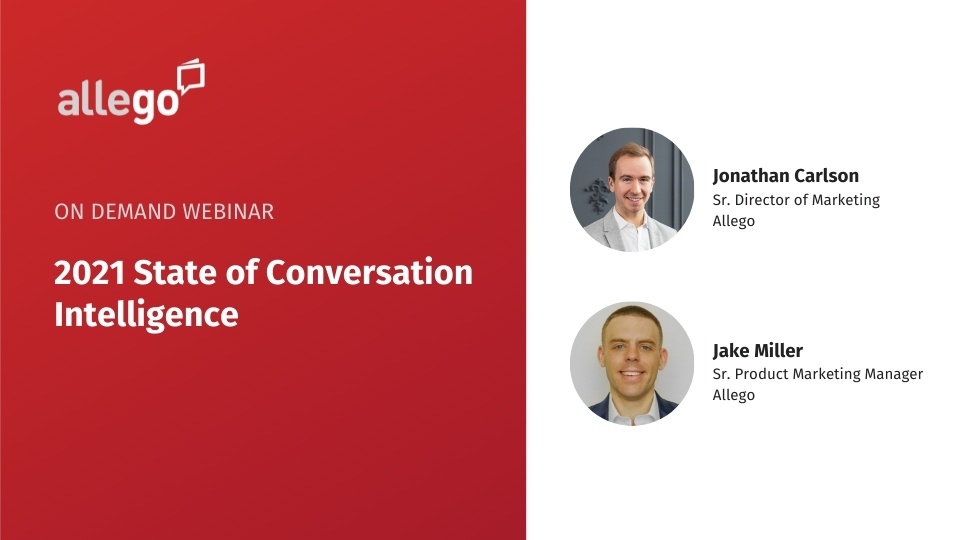 allego

ON DEMAND WEBINAR

2021 State of Conversation Intelligence

Jonathan Carlson
Sr. Director of Marketing
Allego

Jake Miller
Sr. Product Marketing Manager
Allego